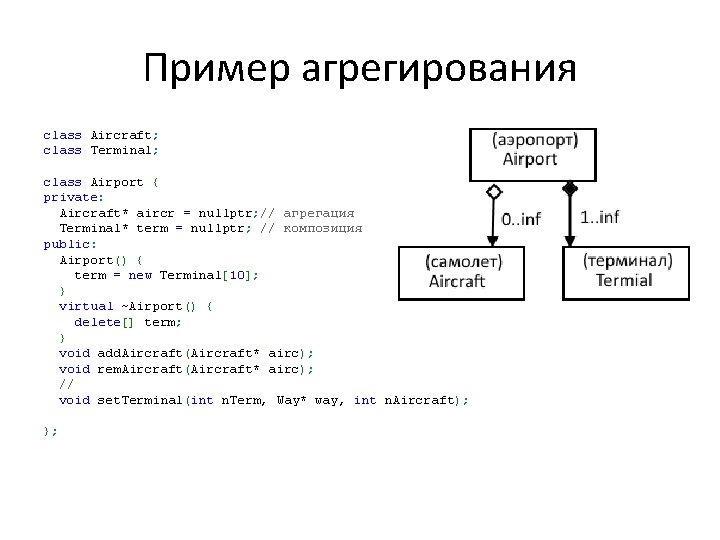 Пример агрегирования

class Aircraft;
class Terminal;

class Airport {
private:
  Aircraft* aircr = nullptr;// агрегация
  Terminal* term = nullptr; // композиция
public:
  Airport() {
    term = new Terminal[10];
  }
  virtual ~Airport() {
    delete[] term;
  }
  void addAircraft(Aircraft* airc);
  void remAircraft(Aircraft* airc);
  //
  void setTerminal(int nTerm, Way* way, int nAircraft);

};

(аэропорт)
Airport

0..inf

1..inf

(самолет)
Aircraft

(терминал)
Termial